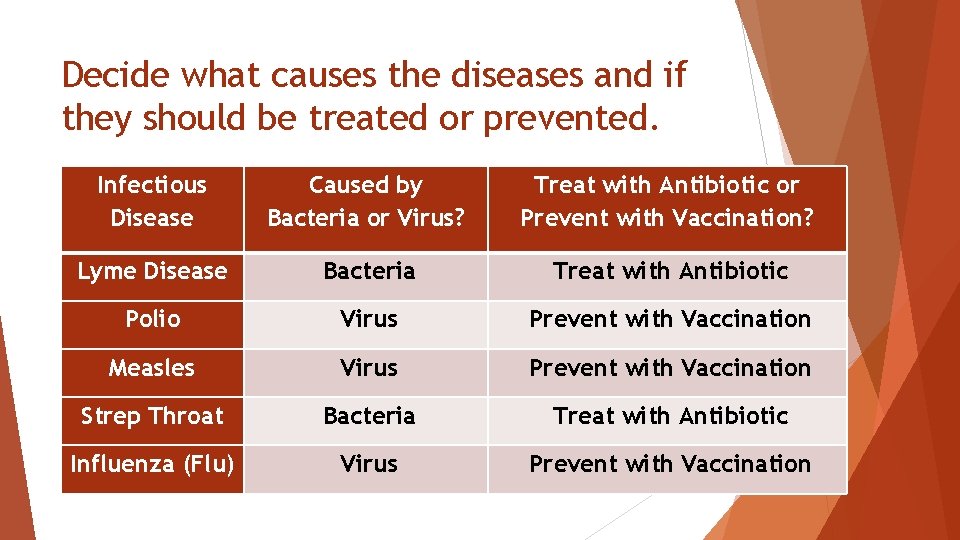 Decide what causes the diseases and if they should be treated or prevented.

| Infectious Disease | Caused by Bacteria or Virus? | Treat with Antibiotic or Prevent with Vaccination? |
|---|---|---|
| Lyme Disease | Bacteria | Treat with Antibiotic |
| Polio | Virus | Prevent with Vaccination |
| Measles | Virus | Prevent with Vaccination |
| Strep Throat | Bacteria | Treat with Antibiotic |
| Influenza (Flu) | Virus | Prevent with Vaccination |